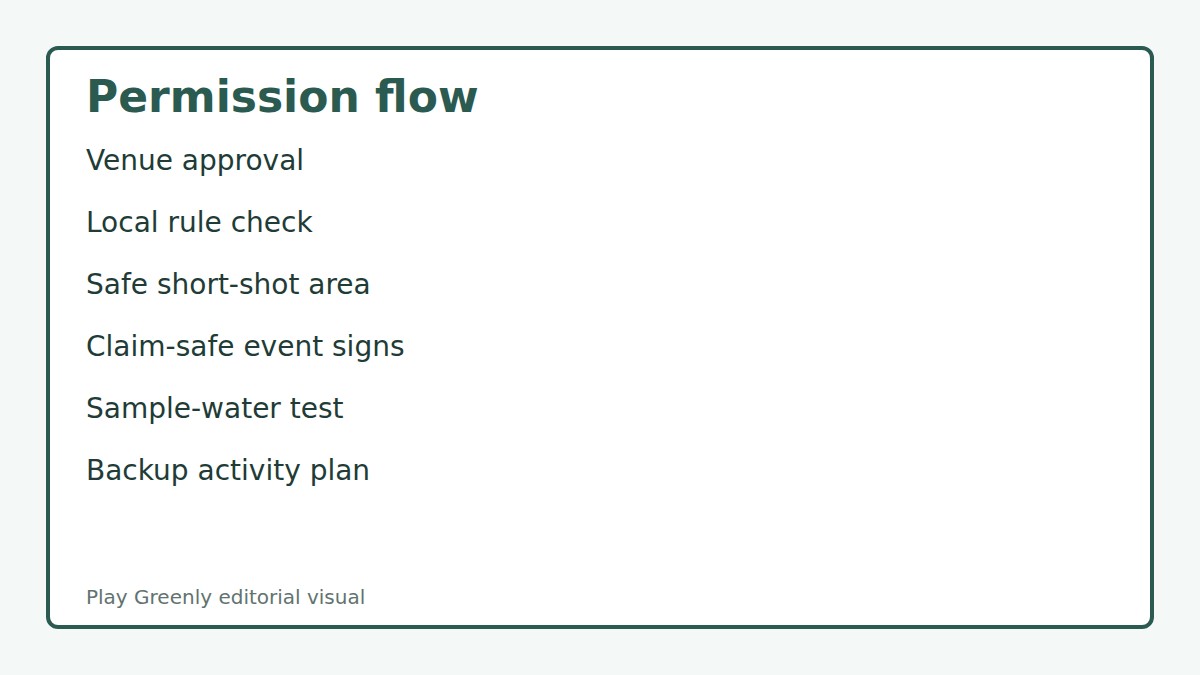 Permission flow

Venue approval

Local rule check

Safe short-shot area

Claim-safe event signs

Sample-water test

Backup activity plan

Play Greenly editorial visual